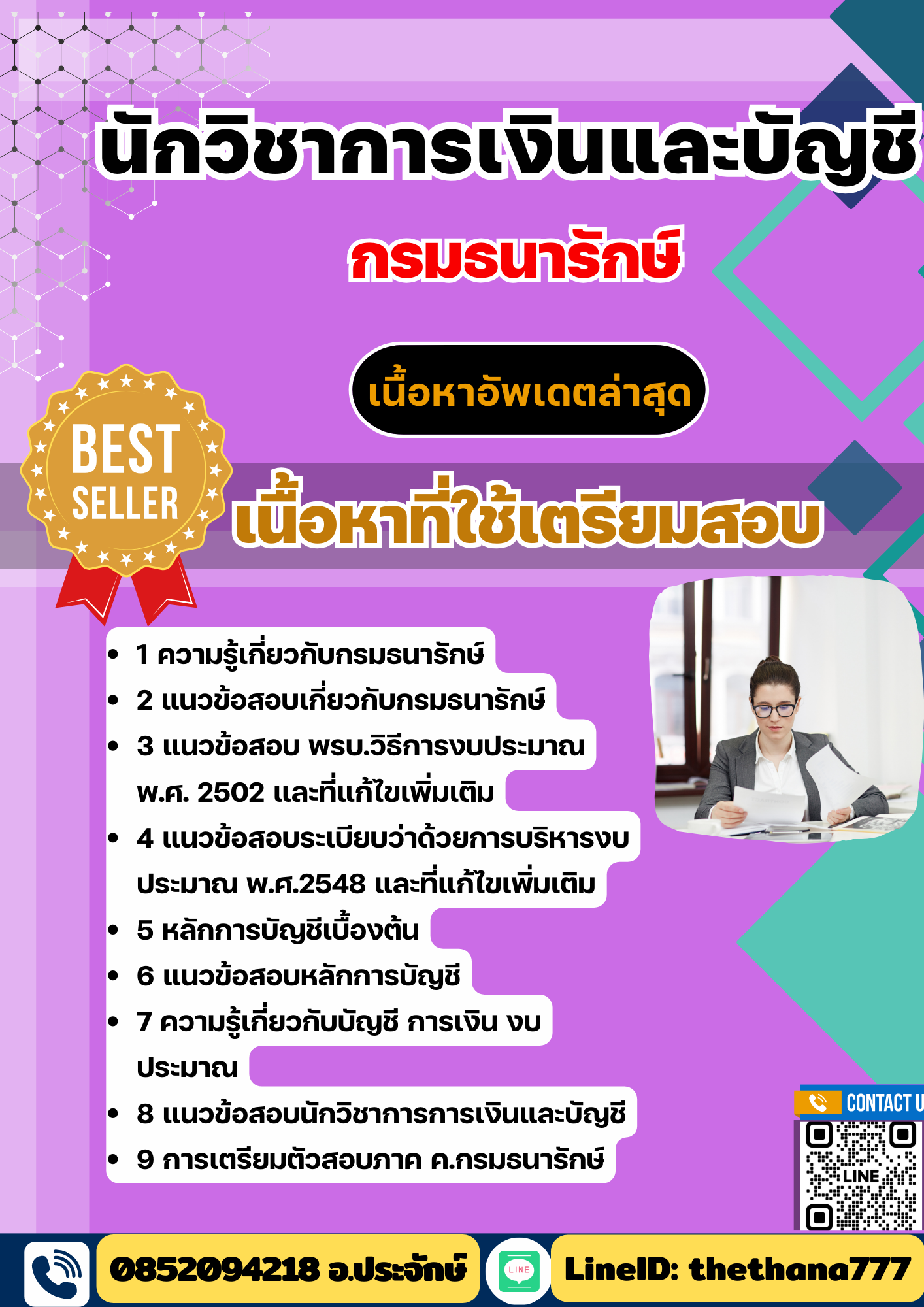 นักวิชาการเงินและบัญชี

กรมธนารักษ์

เนื้อหาอัพเดตล่าสุด

BEST SELLER

เนื้อหาที่ใช้เตรียมสอบ

- 1 ความรู้เกี่ยวกับกรมธนารักษ์
- 2 แนวข้อสอบเกี่ยวกับกรมธนารักษ์
- 3 แนวข้อสอบ พรบ.วิธีการงบประมาณ พ.ศ. 2502 และที่แก้ไขเพิ่มเติม
- 4 แนวข้อสอบระเบียบว่าด้วยการบริหารงบประมาณ พ.ศ.2548 และที่แก้ไขเพิ่มเติม
- 5 หลักการบัญชีเบื้องต้น
- 6 แนวข้อสอบหลักการบัญชี
- 7 ความรู้เกี่ยวกับบัญชี การเงิน งบประมาณ
- 8 แนวข้อสอบนักวิชาการการเงินและบัญชี
- 9 การเตรียมตัวสอบภาค ค.กรมธนารักษ์

CONTACT U

LINE

0852094218 อ.ประจักษ์

LINE

LineID: thethana777